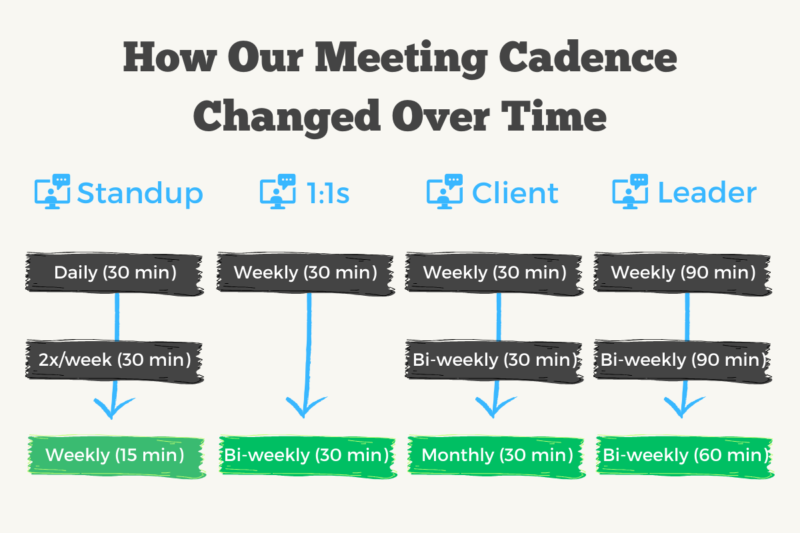 How Our Meeting Cadence Changed Over Time

Standup

Daily (30 min)

2x/week (30 min)

Weekly (15 min)

1:1s

Weekly (30 min)

Bi-weekly (30 min)

Client

Weekly (30 min)

Bi-weekly (30 min)

Monthly (30 min)

Leader

Weekly (90 min)

Bi-weekly (90 min)

Bi-weekly (60 min)